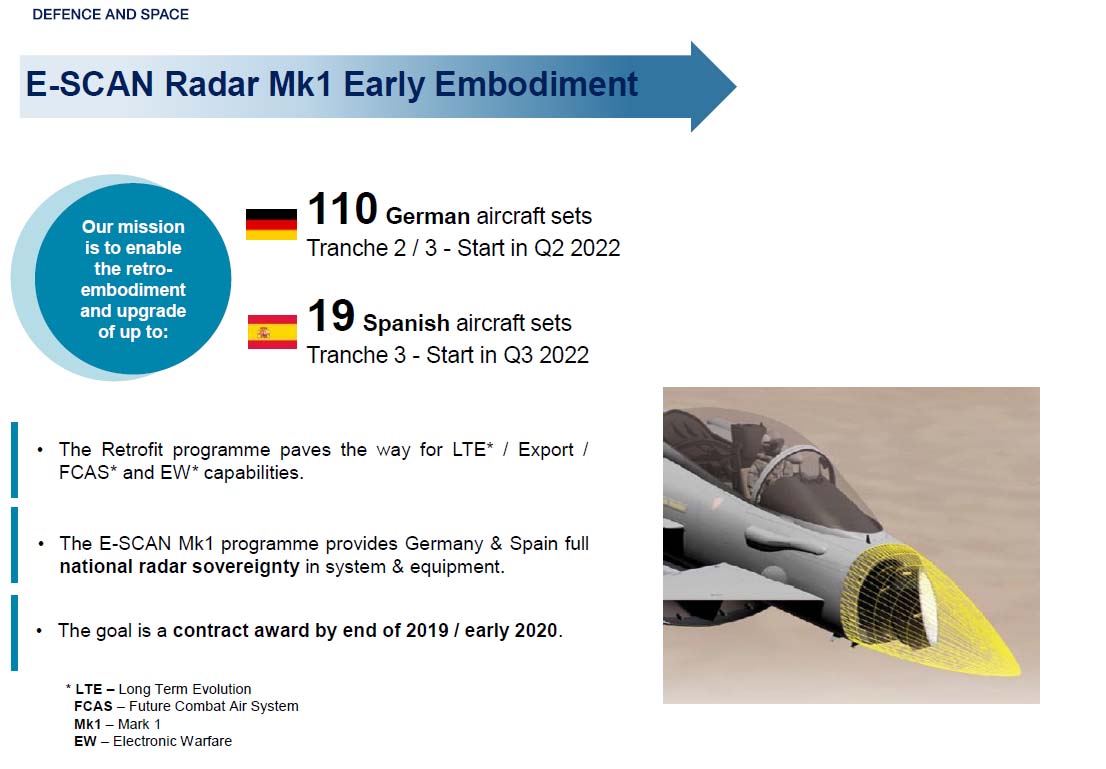 DEFENCE AND SPACE

E-SCAN Radar Mk1 Early Embodiment

Our mission is to enable the retro-embodiment and upgrade of up to:

110 German aircraft sets
Tranche 2 / 3 - Start in Q2 2022

19 Spanish aircraft sets
Tranche 3 - Start in Q3 2022

• The Retrofit programme paves the way for LTE* / Export / FCAS* and EW* capabilities.

• The E-SCAN Mk1 programme provides Germany & Spain full national radar sovereignty in system & equipment.

• The goal is a contract award by end of 2019 / early 2020.

* LTE – Long Term Evolution
FCAS – Future Combat Air System
Mk1 – Mark 1
EW – Electronic Warfare